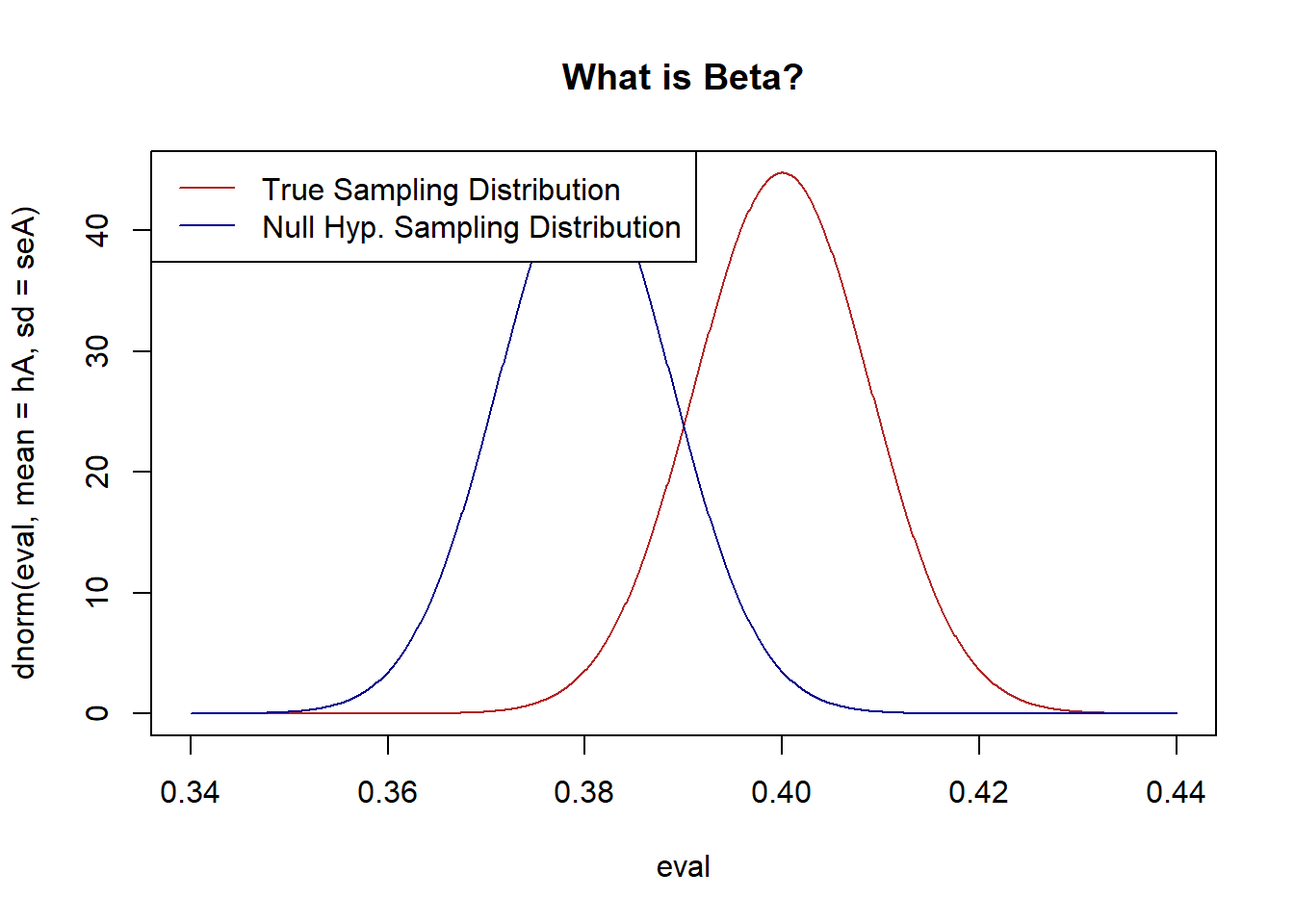 What is Beta?

True Sampling Distribution
Null Hyp. Sampling Distribution

dnorm(eval, mean = hA, sd = seA)

0
10
20
30
40

0.34
0.36
0.38
0.40
0.42
0.44

eval